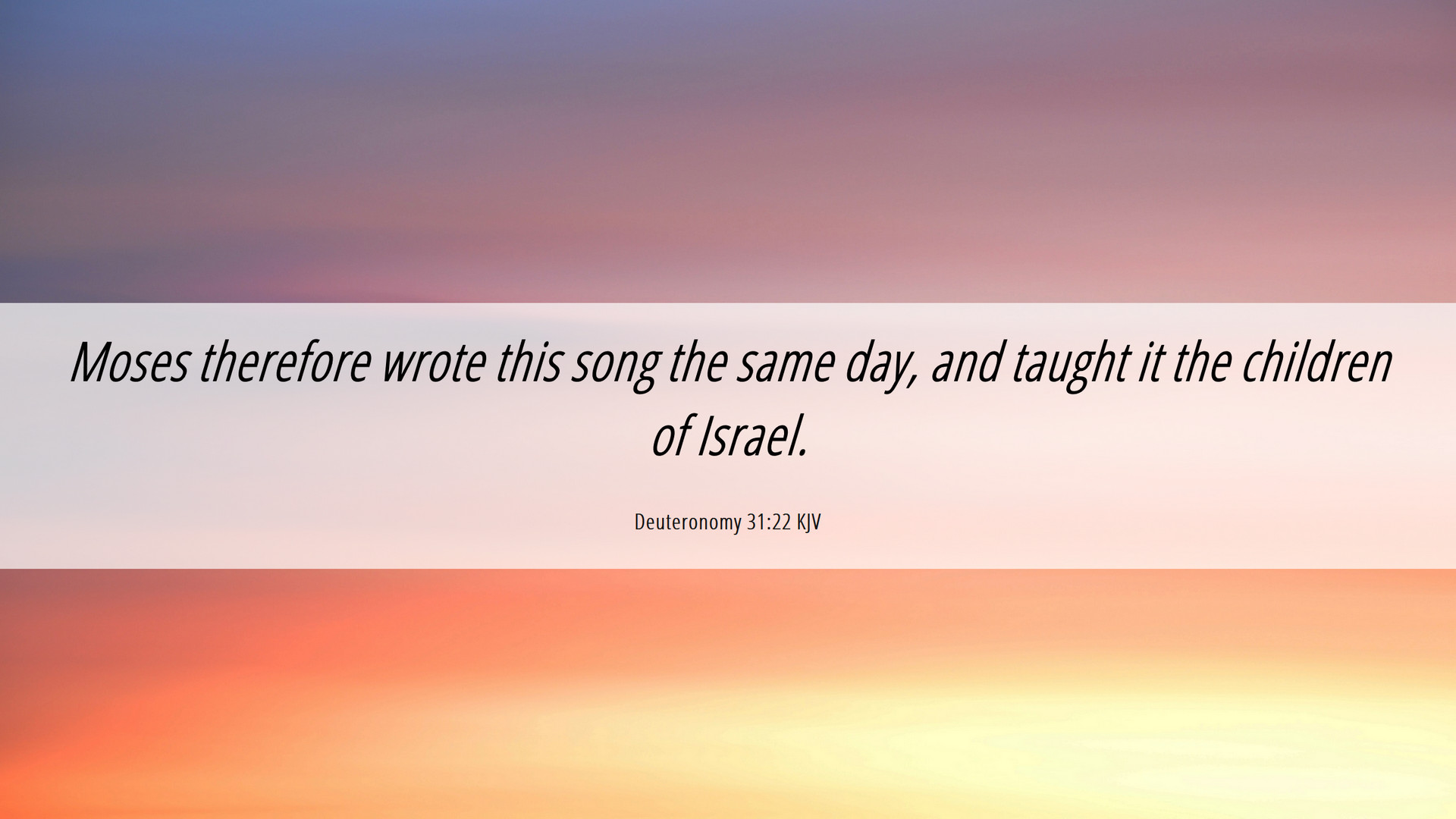 Moses therefore wrote this song the same day, and taught it the children of Israel.

Deuteronomy 31:22 KJV